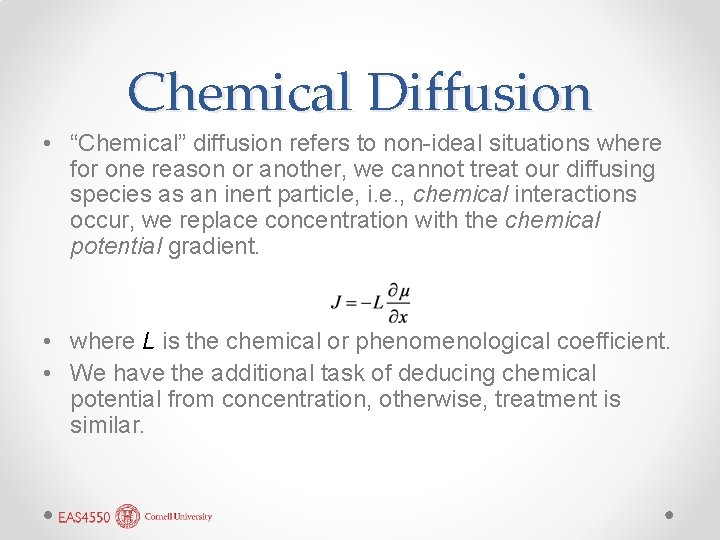 Chemical Diffusion

• “Chemical” diffusion refers to non-ideal situations where for one reason or another, we cannot treat our diffusing species as an inert particle, i.e., chemical interactions occur, we replace concentration with the chemical potential gradient.

$J = -L\frac{\partial \mu}{\partial x}$

• where $L$ is the chemical or phenomenological coefficient.
• We have the additional task of deducing chemical potential from concentration, otherwise, treatment is similar.

EAS4550 Cornell University